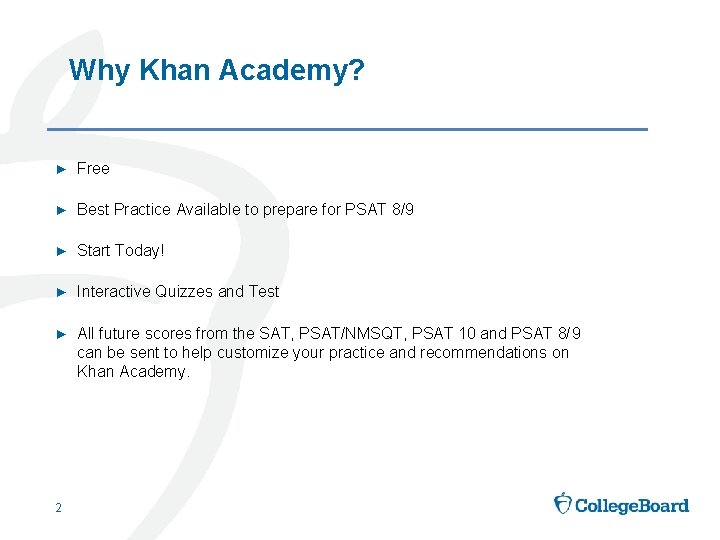 Why Khan Academy?

► Free

► Best Practice Available to prepare for PSAT 8/9

► Start Today!

► Interactive Quizzes and Test

► All future scores from the SAT, PSAT/NMSQT, PSAT 10 and PSAT 8/9 can be sent to help customize your practice and recommendations on Khan Academy.

2

CollegeBoard